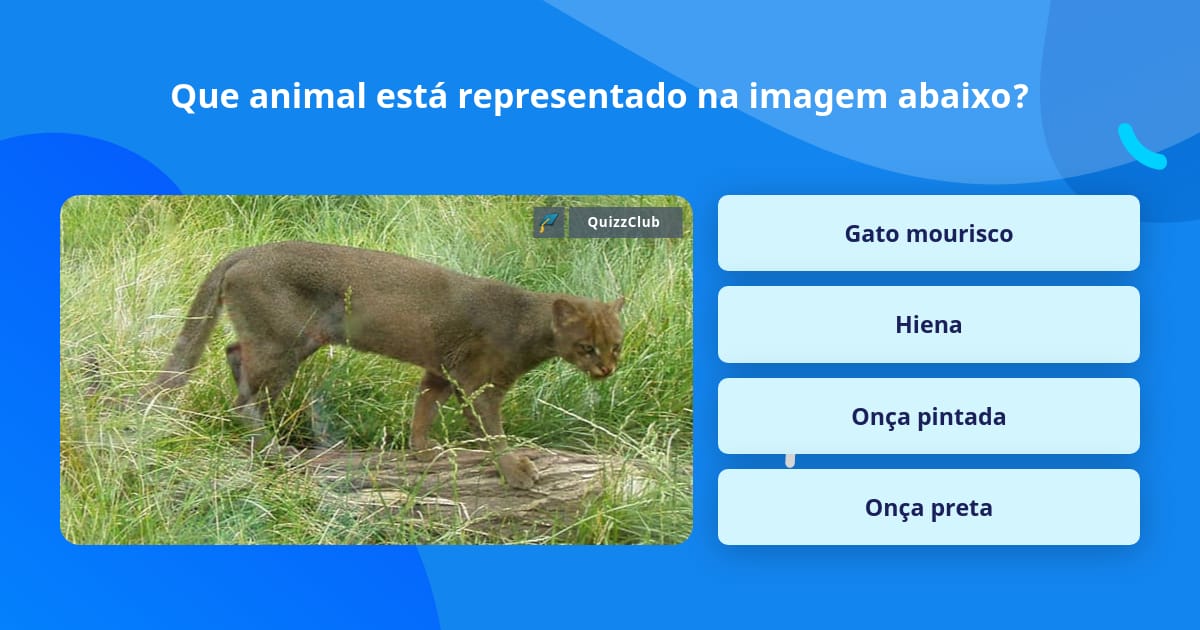 Que animal está representado na imagem abaixo?

QuizzClub

Gato mourisco

Hiena

Onça pintada

Onça preta